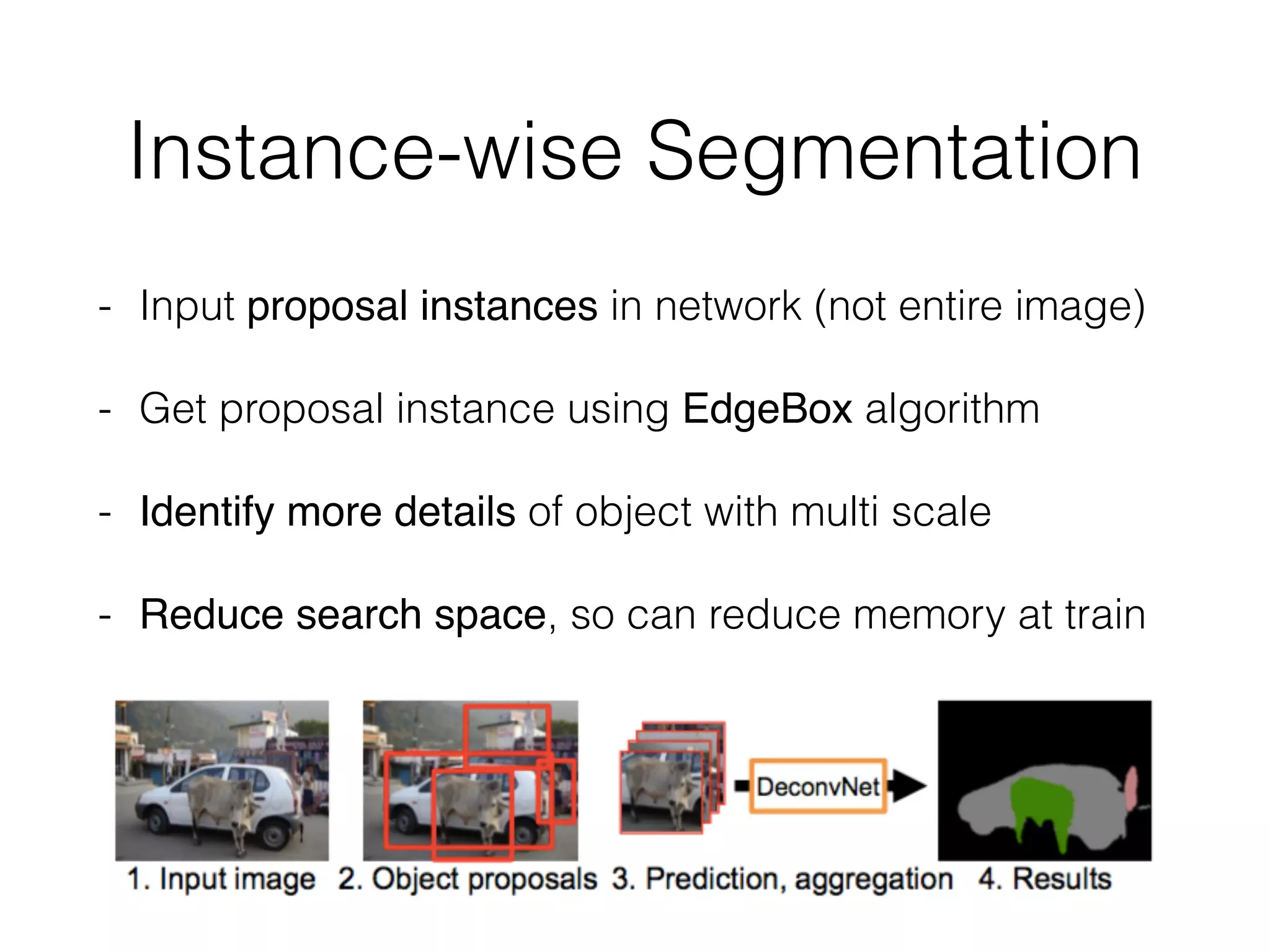 Instance-wise Segmentation

- Input proposal instances in network (not entire image)

- Get proposal instance using EdgeBox algorithm

- Identify more details of object with multi scale

- Reduce search space, so can reduce memory at train

DeconvNet

1. Input image 2. Object proposals 3. Prediction, aggregation 4. Results